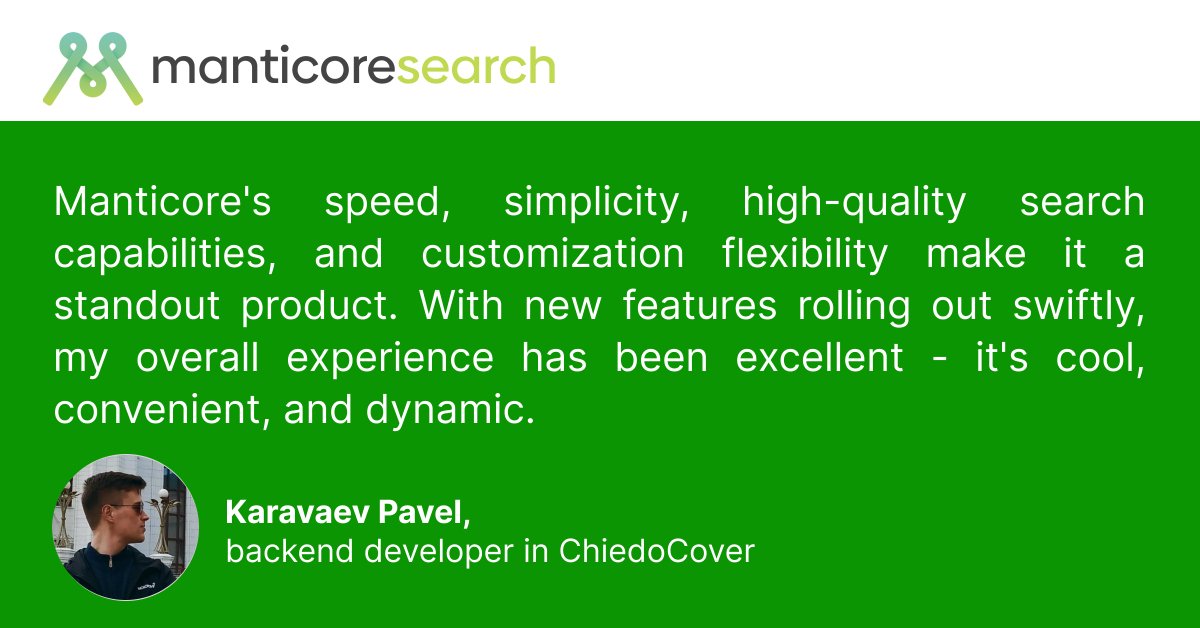 manticoresearch

Manticore's speed, simplicity, high-quality search capabilities, and customization flexibility make it a standout product. With new features rolling out swiftly, my overall experience has been excellent - it's cool, convenient, and dynamic.

Karavaev Pavel,
backend developer in ChiedoCover